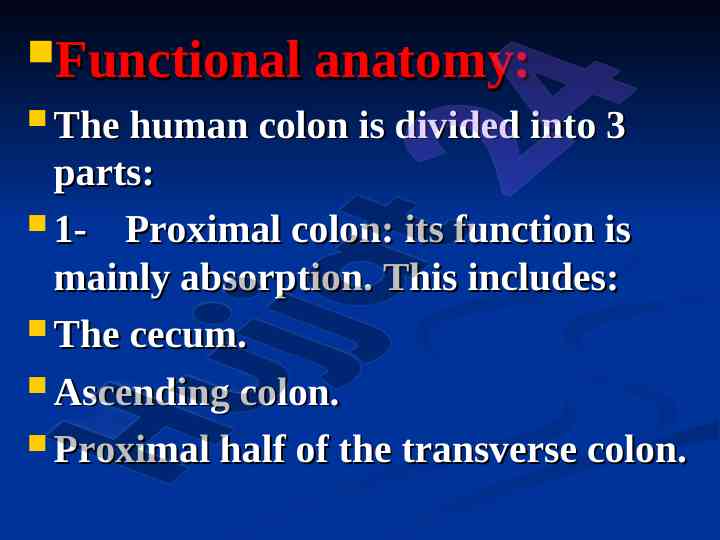 Functional anatomy:

The human colon is divided into 3 parts:

1- Proximal colon: its function is mainly absorption. This includes:

The cecum.

Ascending colon.

Proximal half of the transverse colon.